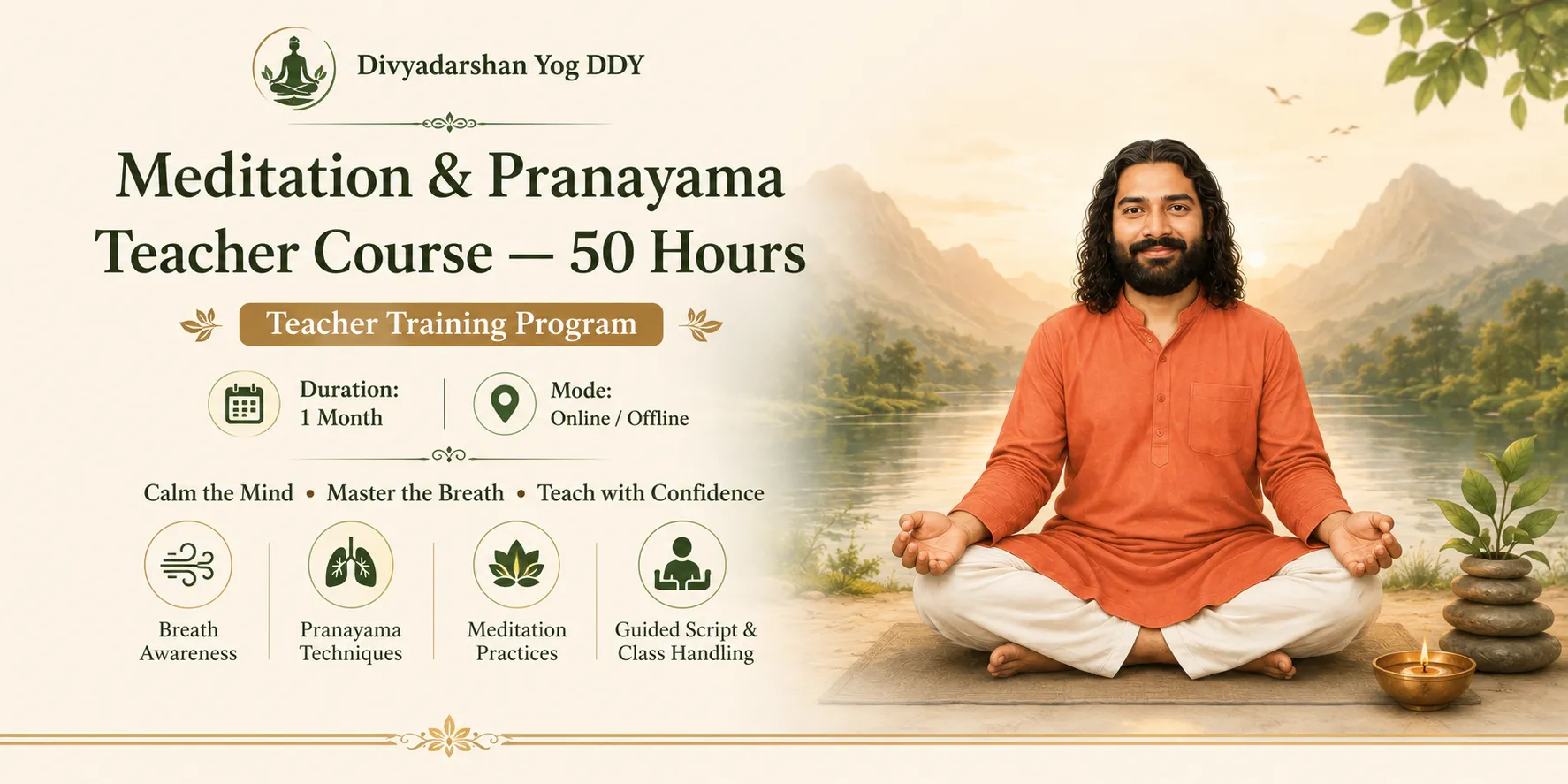 Divyadarshan Yog DDY

Meditation & Pranayama Teacher Course — 50 Hours

Teacher Training Program

Duration: 1 Month

Mode: Online / Offline

Calm the Mind • Master the Breath • Teach with Confidence

Breath Awareness

Pranayama Techniques

Meditation Practices

Guided Script & Class Handling